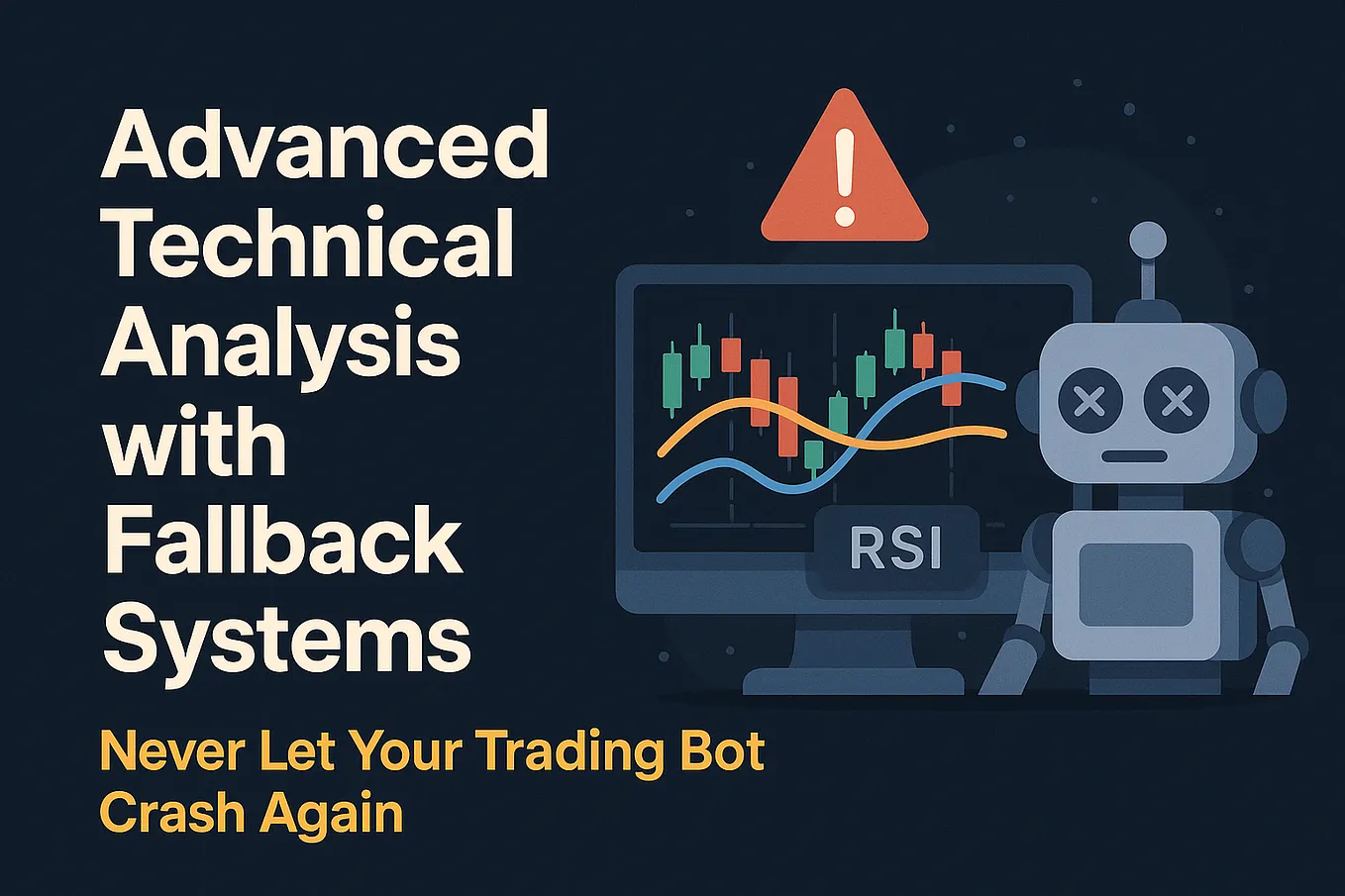 Advanced Technical Analysis with Fallback Systems

Never Let Your Trading Bot Crash Again

RSI